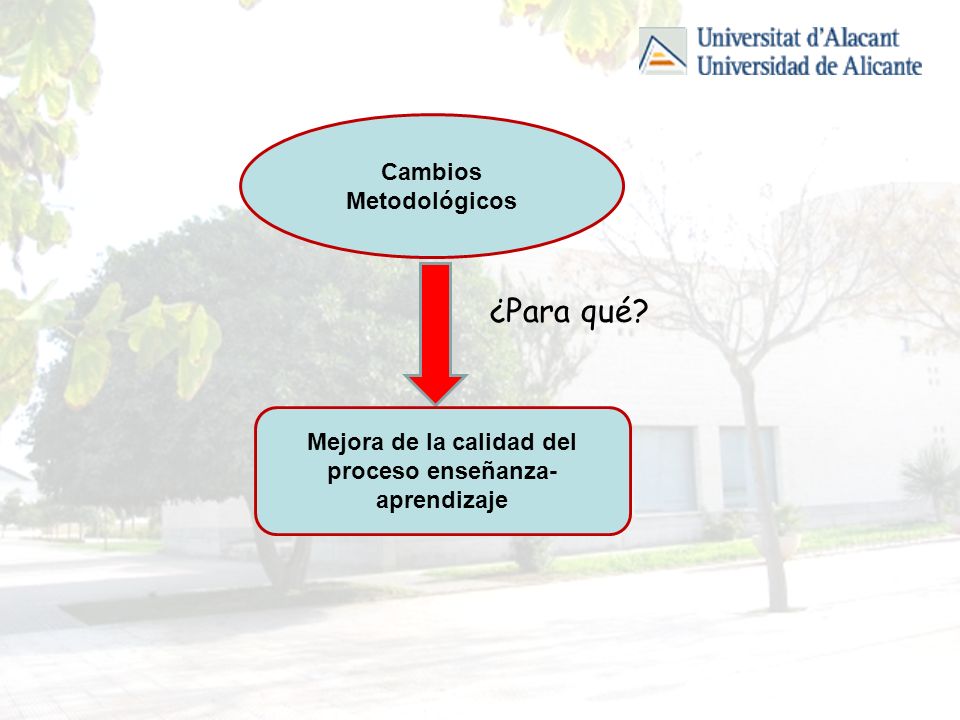 Universitat d'Alacant
Universidad de Alicante

Cambios Metodológicos

¿Para qué?

Mejora de la calidad del proceso enseñanza-aprendizaje